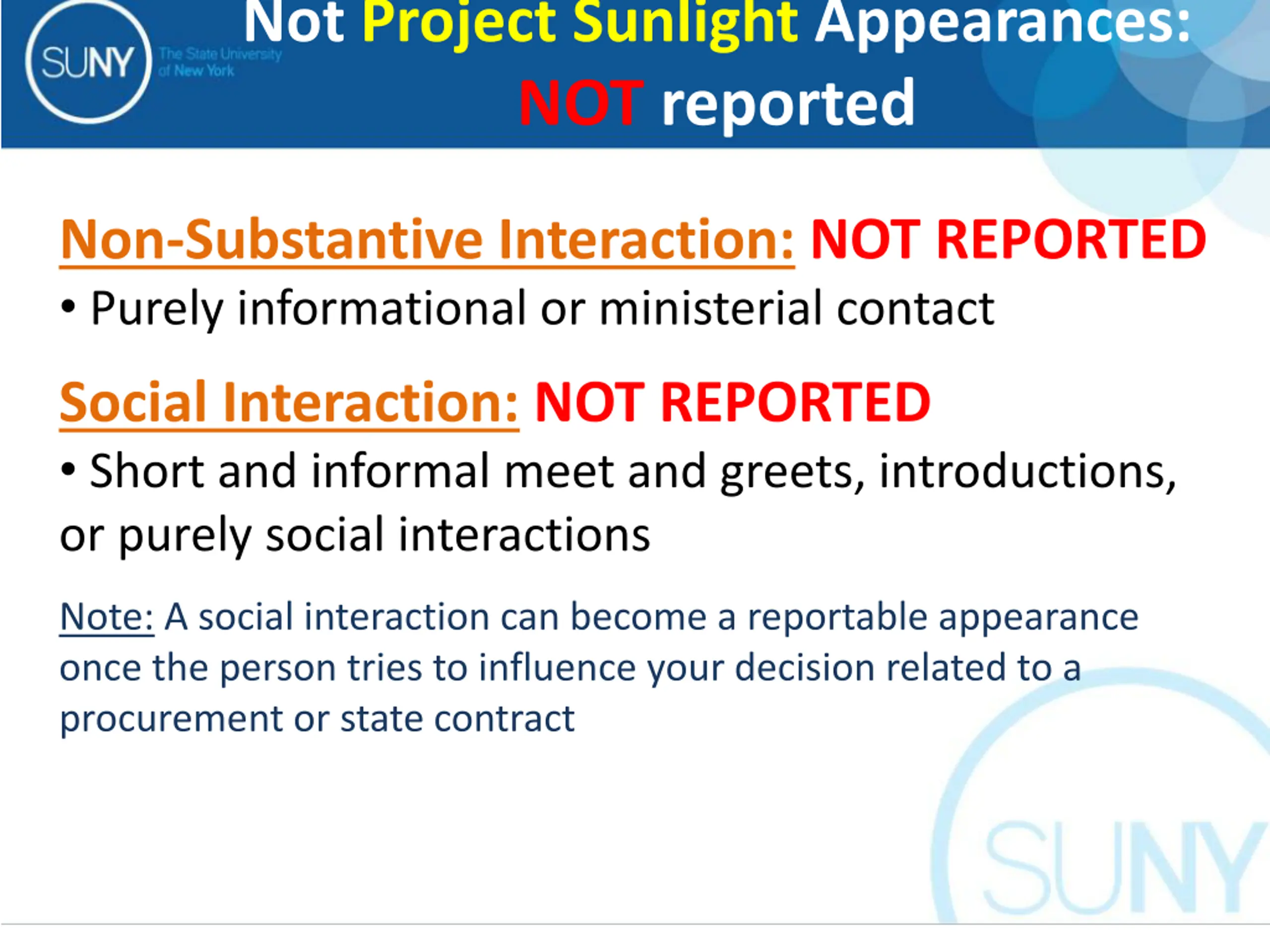 SUNY The State University of New York

Not Project Sunlight Appearances: NOT reported

Non-Substantive Interaction: NOT REPORTED

• Purely informational or ministerial contact

Social Interaction: NOT REPORTED

• Short and informal meet and greets, introductions, or purely social interactions

Note: A social interaction can become a reportable appearance once the person tries to influence your decision related to a procurement or state contract

SUNY